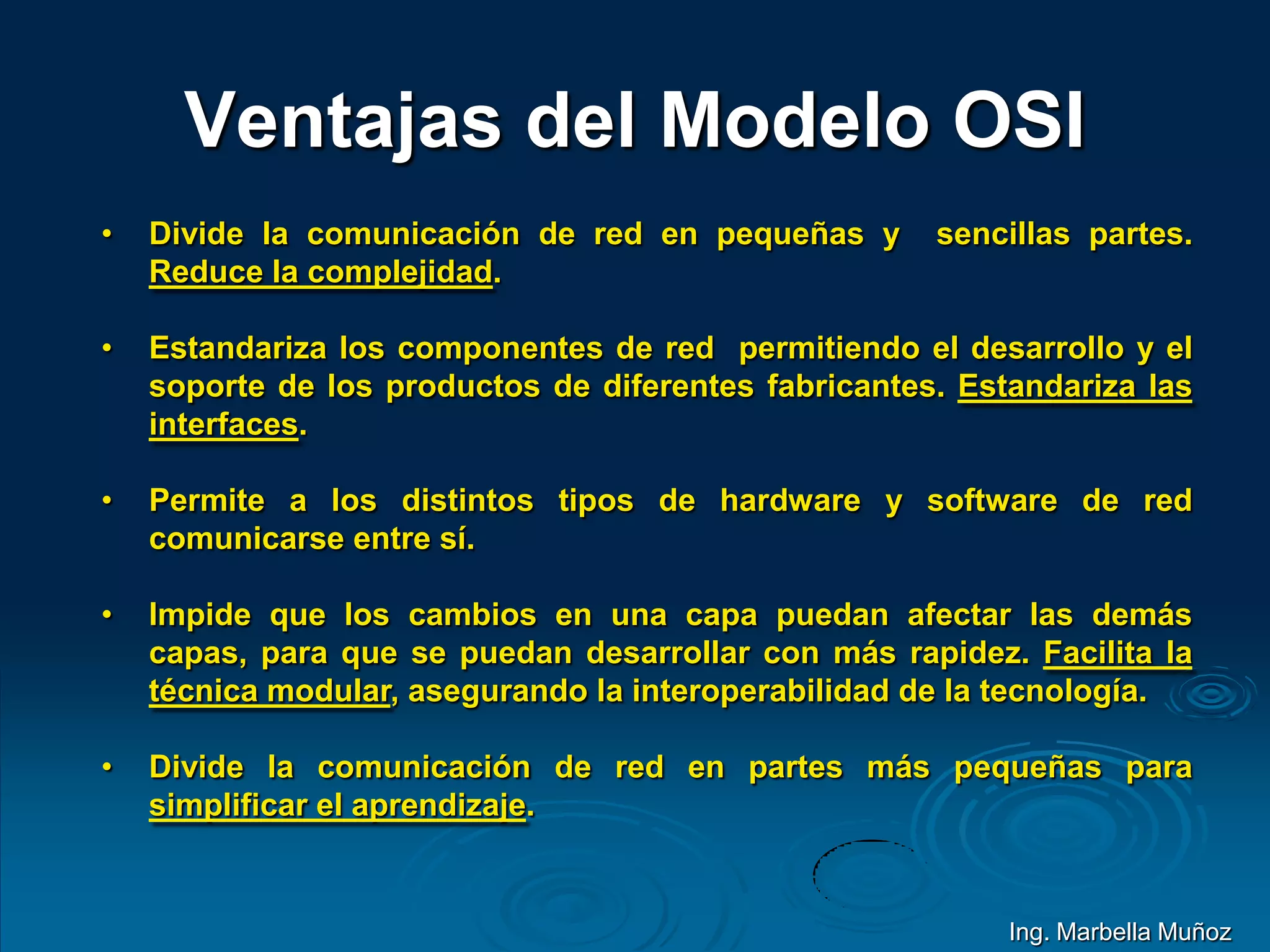 Ventajas del Modelo OSI

• Divide la comunicación de red en pequeñas y sencillas partes. Reduce la complejidad.

• Estandariza los componentes de red permitiendo el desarrollo y el soporte de los productos de diferentes fabricantes. Estandariza las interfaces.

• Permite a los distintos tipos de hardware y software de red comunicarse entre sí.

• Impide que los cambios en una capa puedan afectar las demás capas, para que se puedan desarrollar con más rapidez. Facilita la técnica modular, asegurando la interoperabilidad de la tecnología.

• Divide la comunicación de red en partes más pequeñas para simplificar el aprendizaje.

Ing. Marbella Muñoz